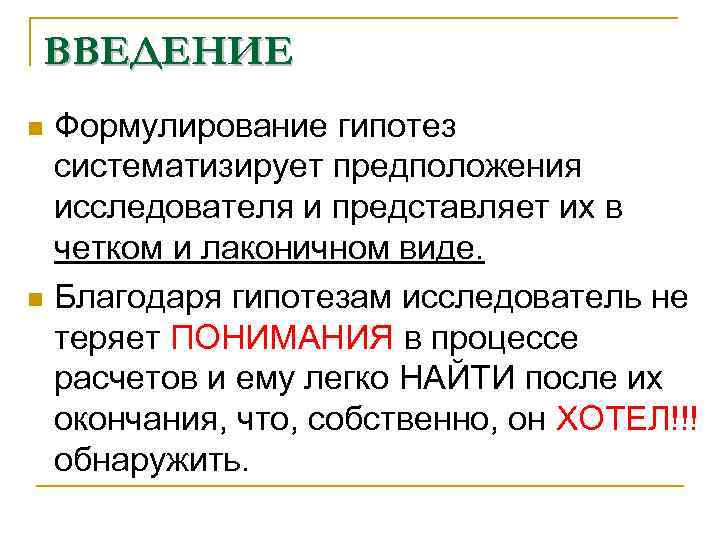 ВВЕДЕНИЕ

Формулирование гипотез систематизирует предположения исследователя и представляет их в четком и лаконичном виде.

Благодаря гипотезам исследователь не теряет ПОНИМАНИЯ в процессе расчетов и ему легко НАЙТИ после их окончания, что, собственно, он ХОТЕЛ!!! обнаружить.